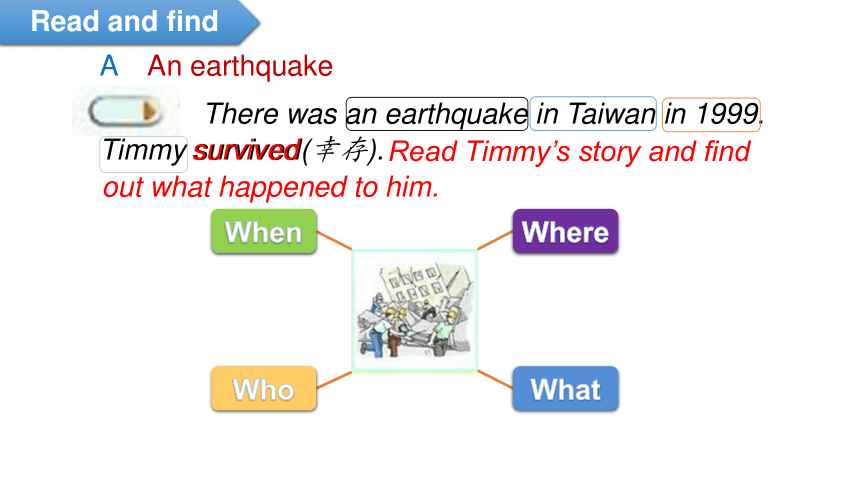 Read and find

A An earthquake

There was an earthquake in Taiwan in 1999. Timmy survived(幸存). Read Timmy's story and find out what happened to him.

When

Where

Who

What